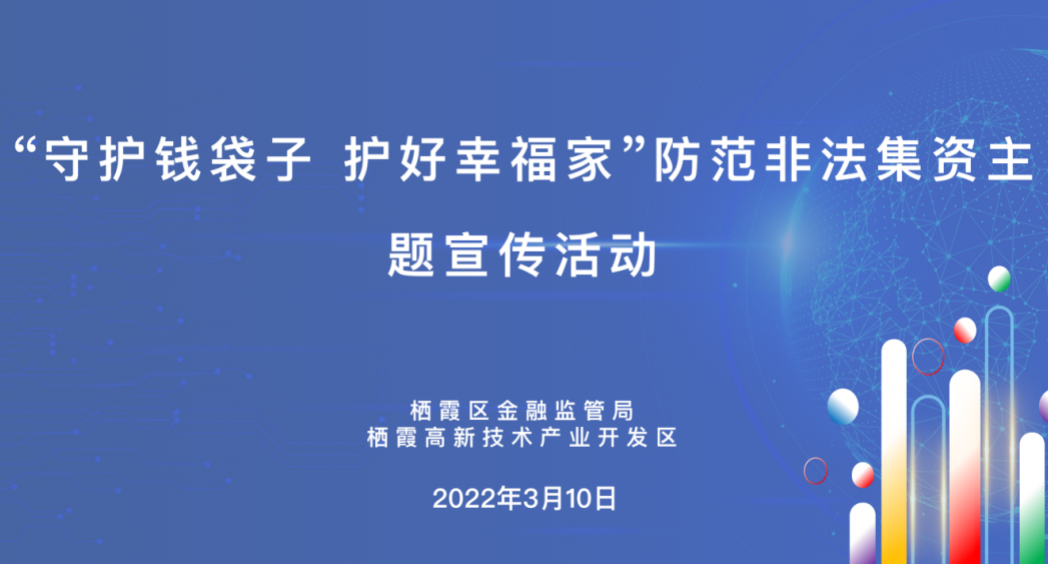 “守护钱袋子 护好幸福家”防范非法集资主题宣传活动

栖霞区金融监管局
栖霞高新技术产业开发区

2022年3月10日